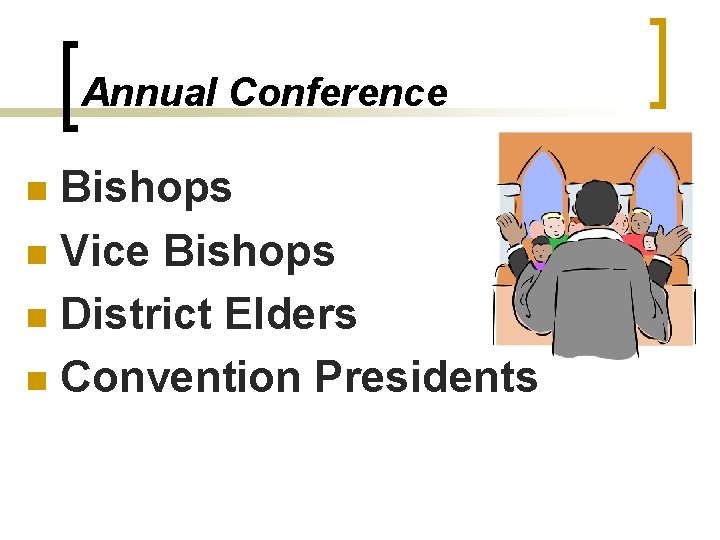 Annual Conference

- Bishops
- Vice Bishops
- District Elders
- Convention Presidents